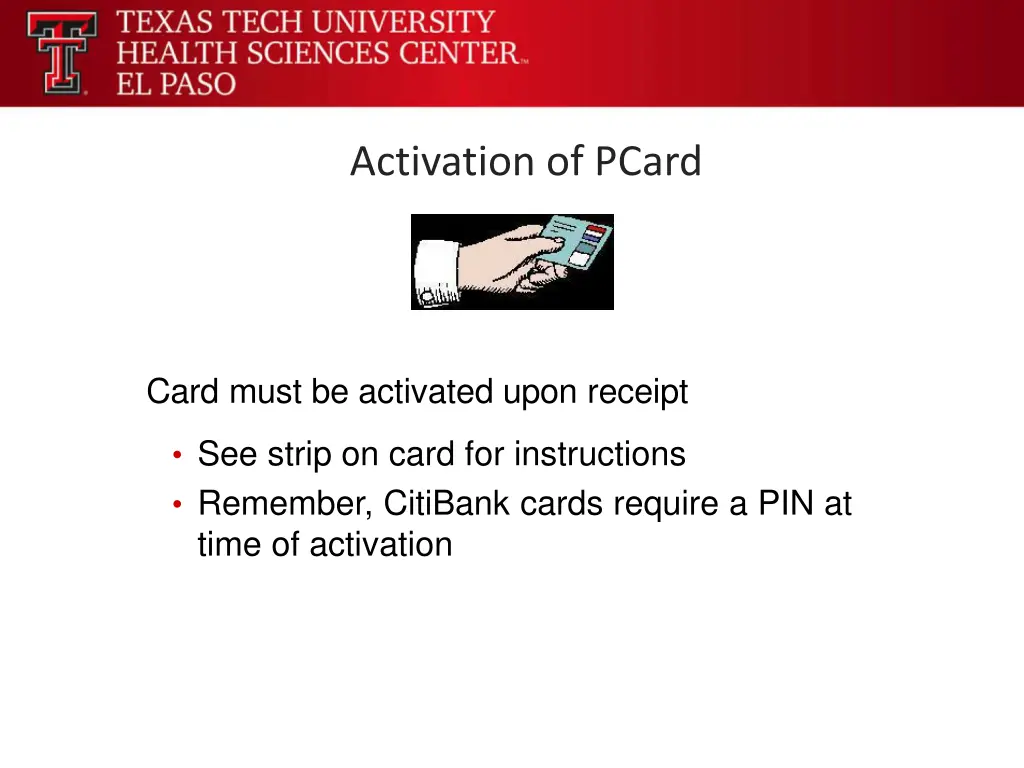 TEXAS TECH UNIVERSITY
HEALTH SCIENCES CENTER™
EL PASO

Activation of PCard

Card must be activated upon receipt

• See strip on card for instructions
• Remember, CitiBank cards require a PIN at time of activation